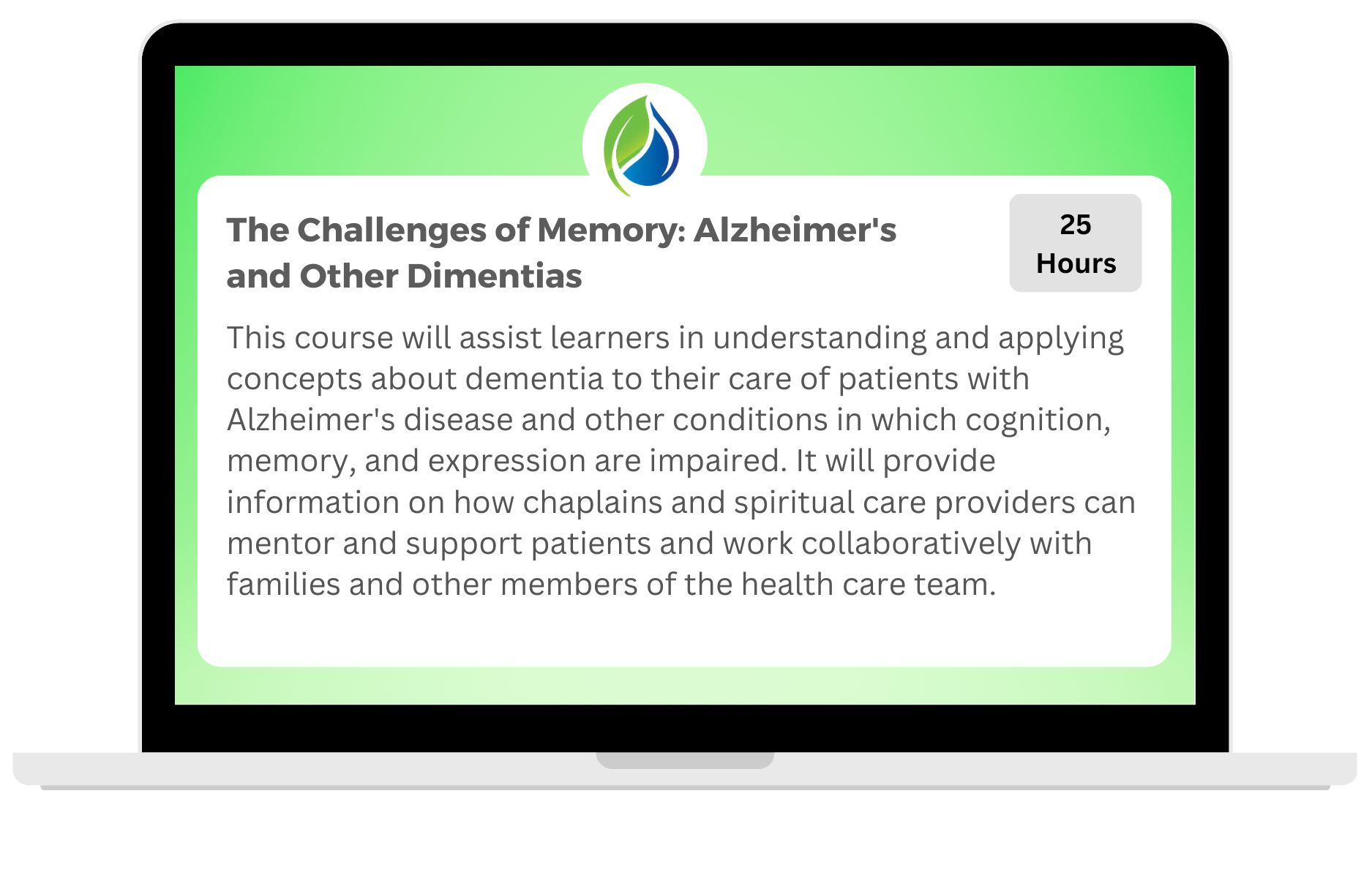 The Challenges of Memory: Alzheimer's and Other Dimentias

25 Hours

This course will assist learners in understanding and applying concepts about dementia to their care of patients with Alzheimer's disease and other conditions in which cognition, memory, and expression are impaired. It will provide information on how chaplains and spiritual care providers can mentor and support patients and work collaboratively with families and other members of the health care team.